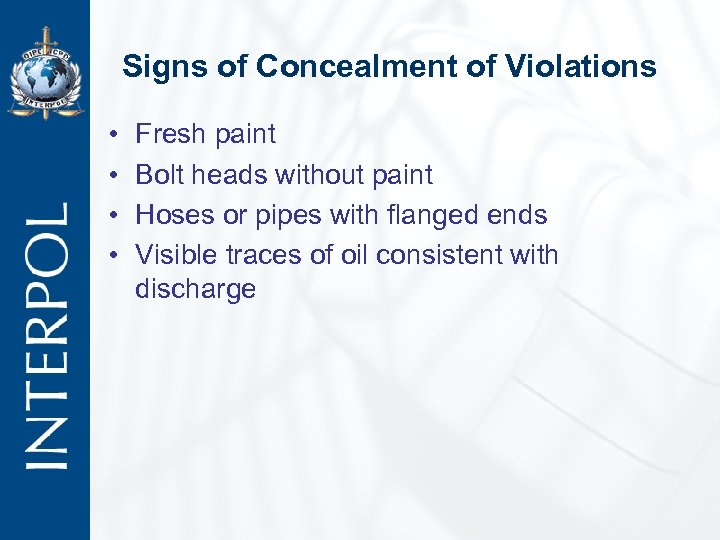 OIPC ICPO
INTERPOL

INTERPOL

Signs of Concealment of Violations

• Fresh paint
• Bolt heads without paint
• Hoses or pipes with flanged ends
• Visible traces of oil consistent with discharge